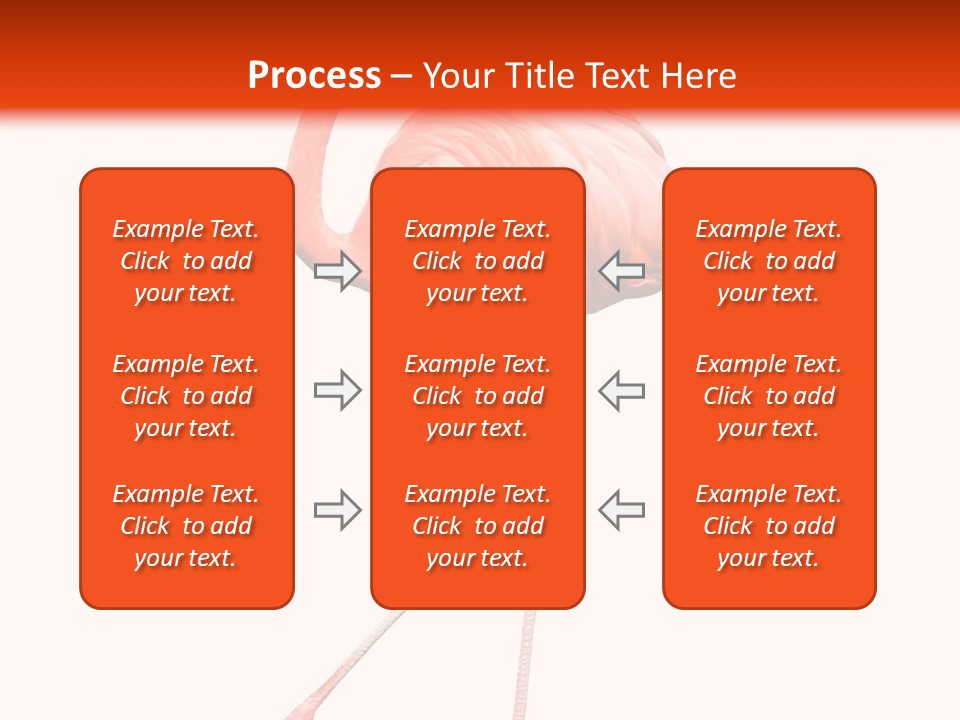 Process – Your Title Text Here

Example Text. Click to add your text.

Example Text. Click to add your text.

Example Text. Click to add your text.

Example Text. Click to add your text.

Example Text. Click to add your text.

Example Text. Click to add your text.

Example Text. Click to add your text.

Example Text. Click to add your text.

Example Text. Click to add your text.